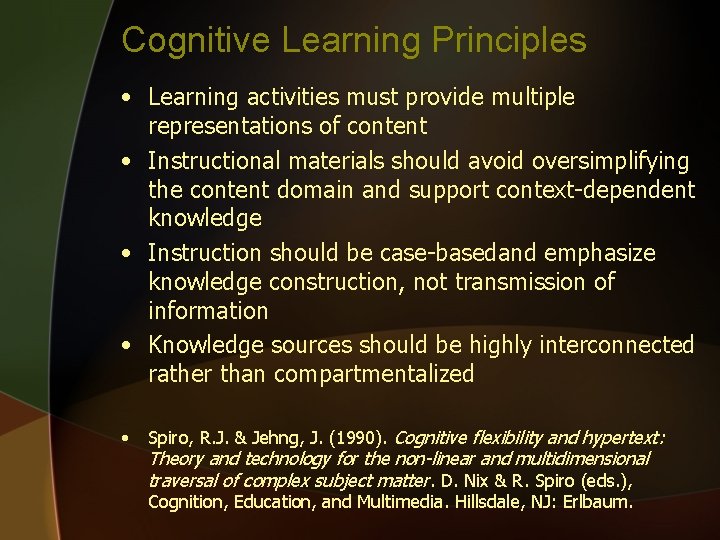 Cognitive Learning Principles

• Learning activities must provide multiple representations of content
• Instructional materials should avoid oversimplifying the content domain and support context-dependent knowledge
• Instruction should be case-basedand emphasize knowledge construction, not transmission of information
• Knowledge sources should be highly interconnected rather than compartmentalized

• Spiro, R.J. & Jehng, J. (1990). Cognitive flexibility and hypertext: Theory and technology for the non-linear and multidimensional traversal of complex subject matter. D. Nix & R. Spiro (eds.), Cognition, Education, and Multimedia. Hillsdale, NJ: Erlbaum.